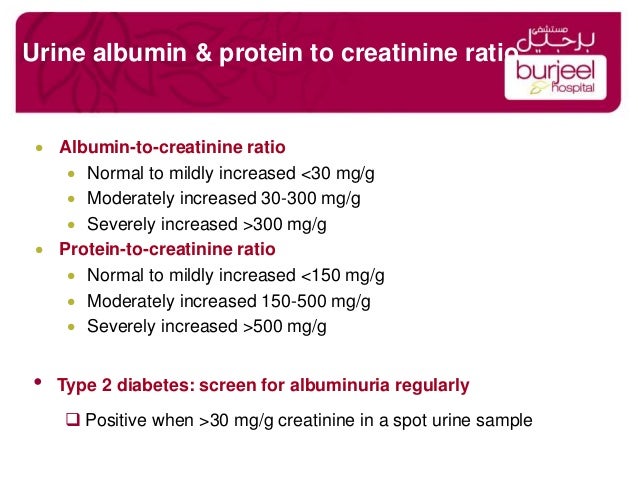 Urine albumin & protein to creatinine ratio

مستشفى برجيل
burjeel hospital

- Albumin-to-creatinine ratio
  - Normal to mildly increased <30 mg/g
  - Moderately increased 30-300 mg/g
  - Severely increased >300 mg/g
- Protein-to-creatinine ratio
  - Normal to mildly increased <150 mg/g
  - Moderately increased 150-500 mg/g
  - Severely increased >500 mg/g

- Type 2 diabetes: screen for albuminuria regularly

❑ Positive when >30 mg/g creatinine in a spot urine sample